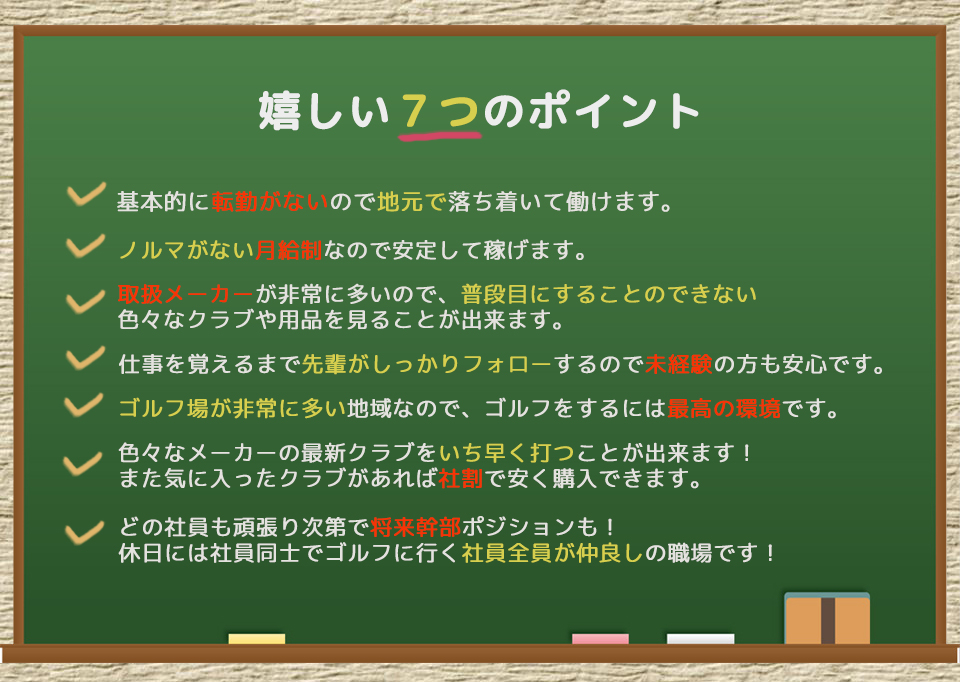 嬉しい７つのポイント

基本的に転勤がないので地元で落ち着いて働けます。

ノルマがない月給制なので安定して稼げます。

取扱メーカーが非常に多いので、普段目にすることのできない色々なクラブや用品を見ることが出来ます。

仕事を覚えるまで先輩がしっかりフォローするので未経験の方も安心です。

ゴルフ場が非常に多い地域なので、ゴルフをするには最高の環境です。

色々なメーカーの最新クラブをいち早く打つことが出来ます！
また気に入ったクラブがあれば社割で安く購入できます。

どの社員も頑張り次第で将来幹部ポジションも！
休日には社員同士でゴルフに行く社員全員が仲良しの職場です！